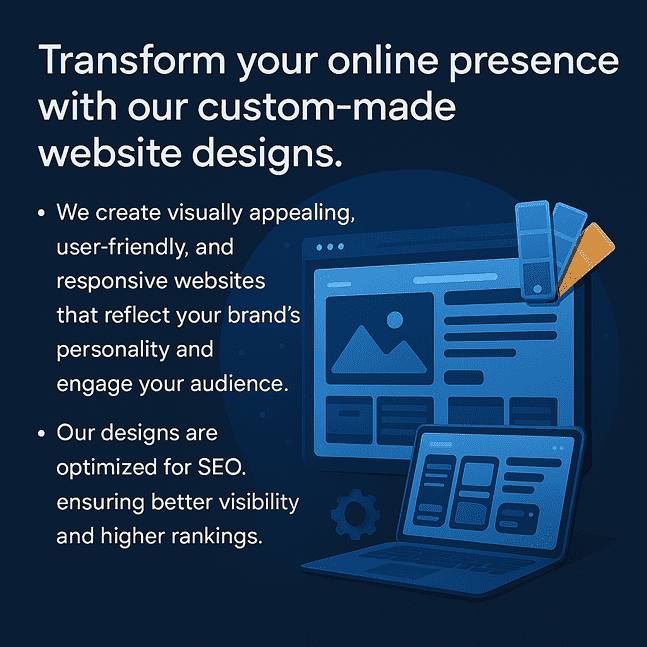 Transform your online presence with our custom-made website designs.

• We create visually appealing, user-friendly, and responsive websites that reflect your brand's personality and engage your audience.

• Our designs are optimized for SEO. ensuring better visibility and higher rankings.